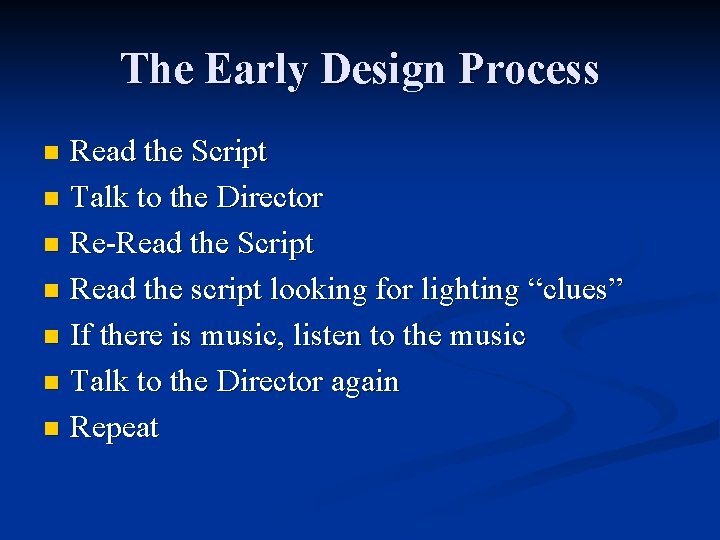 The Early Design Process

- Read the Script
- Talk to the Director
- Re-Read the Script
- Read the script looking for lighting “clues”
- If there is music, listen to the music
- Talk to the Director again
- Repeat